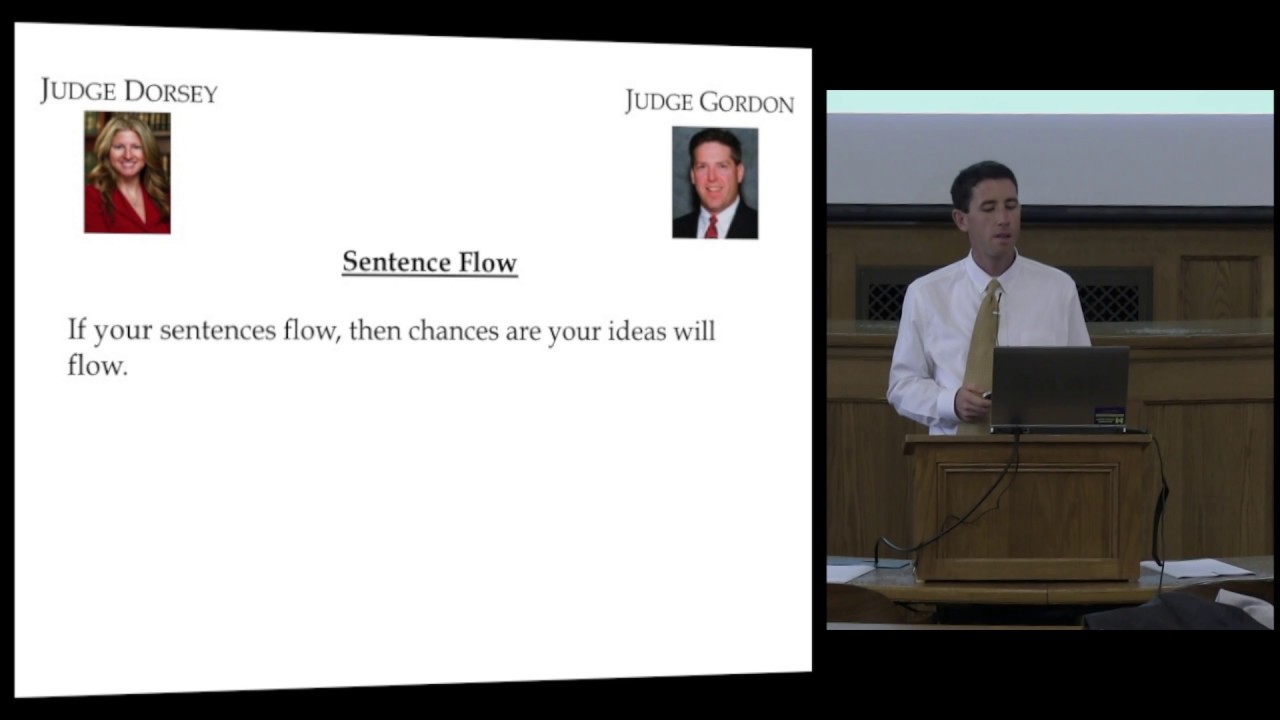 JUDGE DORSEY

JUDGE GORDON

Sentence Flow

If your sentences flow, then chances are your ideas will flow.